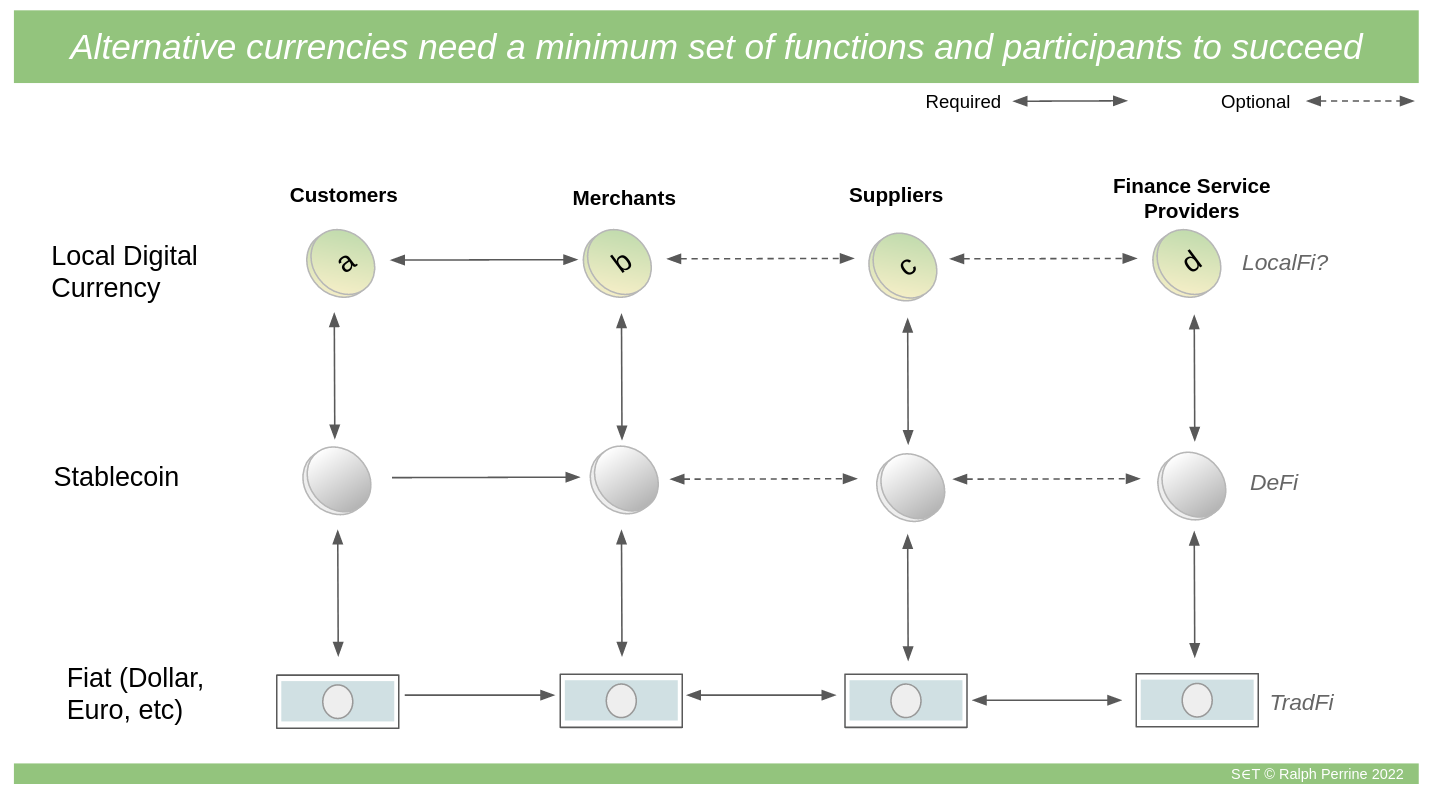 Alternative currencies need a minimum set of functions and participants to succeed

Required

Optional

Customers

Merchants

Suppliers

Finance Service Providers

Local Digital Currency

a

b

c

d

LocalFi?

Stablecoin

DeFi

Fiat (Dollar, Euro, etc)

TradFi

S∈T © Ralph Perrine 2022